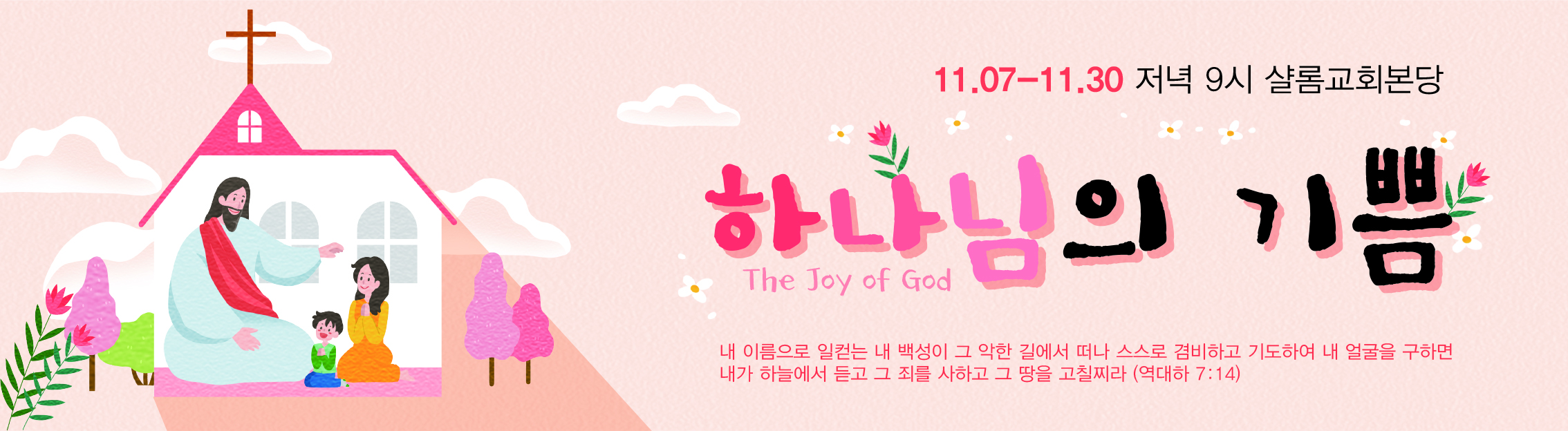 11.07-11.30 저녁 9시 샬롬교회본당

하나님의 기쁨

The Joy of God

내 이름으로 일컫는 내 백성이 그 악한 길에서 떠나 스스로 겸비하고 기도하여 내 얼굴을 구하면 내가 하늘에서 듣고 그 죄를 사하고 그 땅을 고칠찌라 (역대하 7:14)